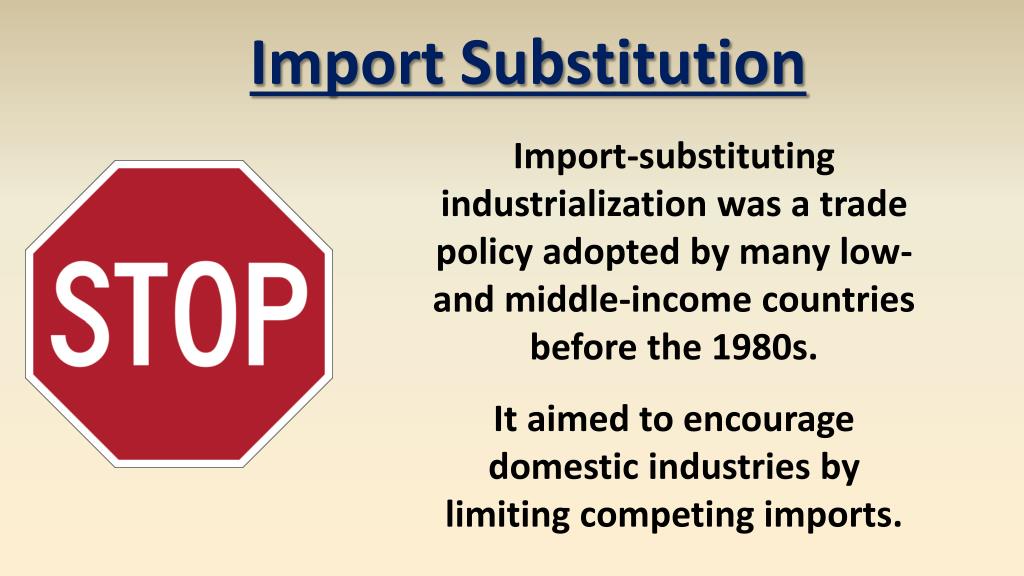 Import Substitution

STOP

Import-substituting industrialization was a trade policy adopted by many low- and middle-income countries before the 1980s.

It aimed to encourage domestic industries by limiting competing imports.